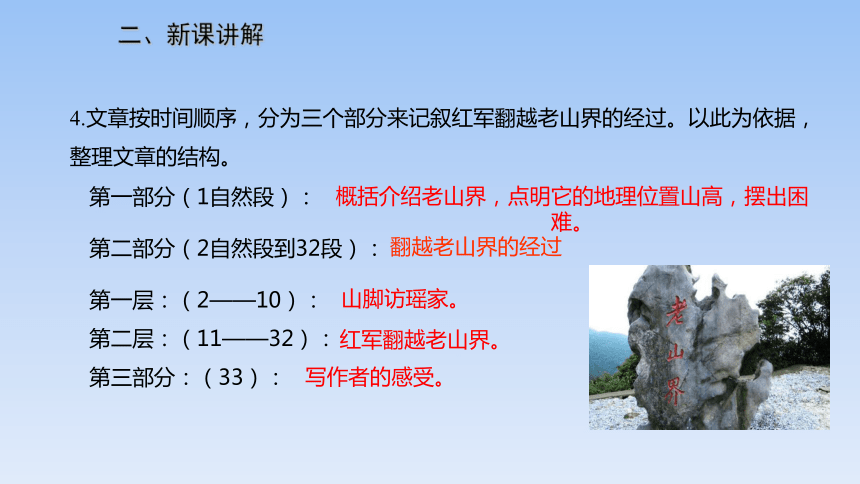 二、新课讲解

4.文章按时间顺序，分为三个部分来记叙红军翻越老山界的经过。以此为依据，整理文章的结构。

第一部分（1自然段）： 概括介绍老山界，点明它的地理位置山高，摆出困难。

第二部分（2自然段到32段）：翻越老山界的经过

第一层：（2——10）： 山脚访瑶家。

第二层：（11——32）：红军翻越老山界。

第三部分：（33）： 写作者的感受。

老山界